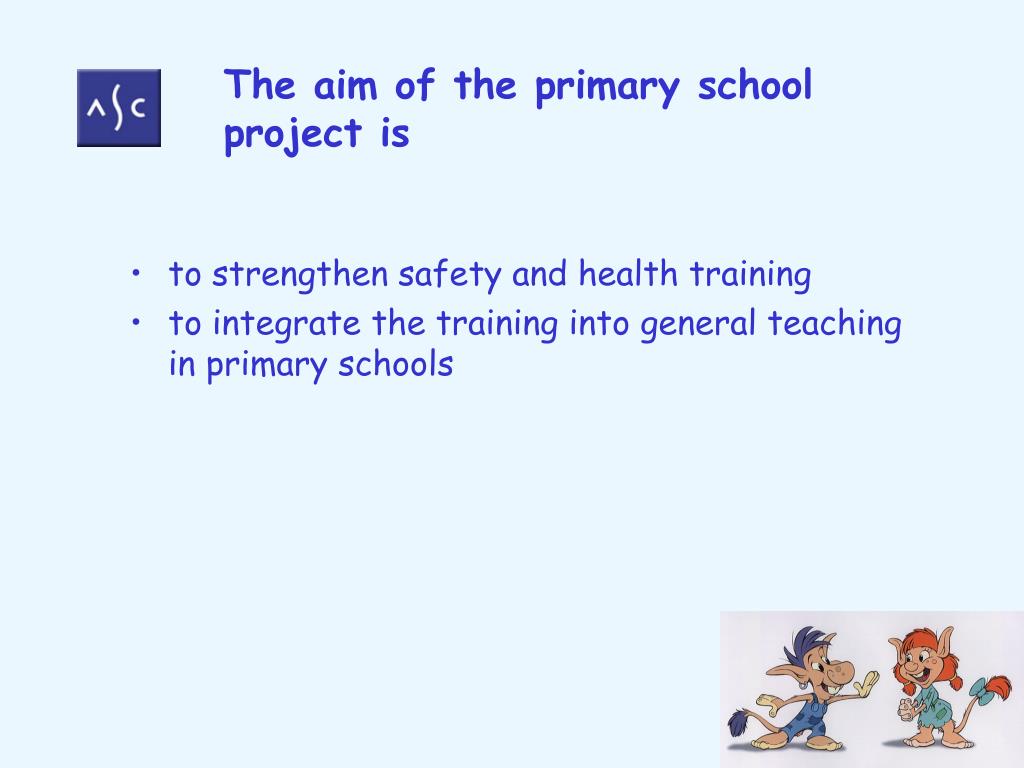 ASC

The aim of the primary school project is

• to strengthen safety and health training
• to integrate the training into general teaching in primary schools